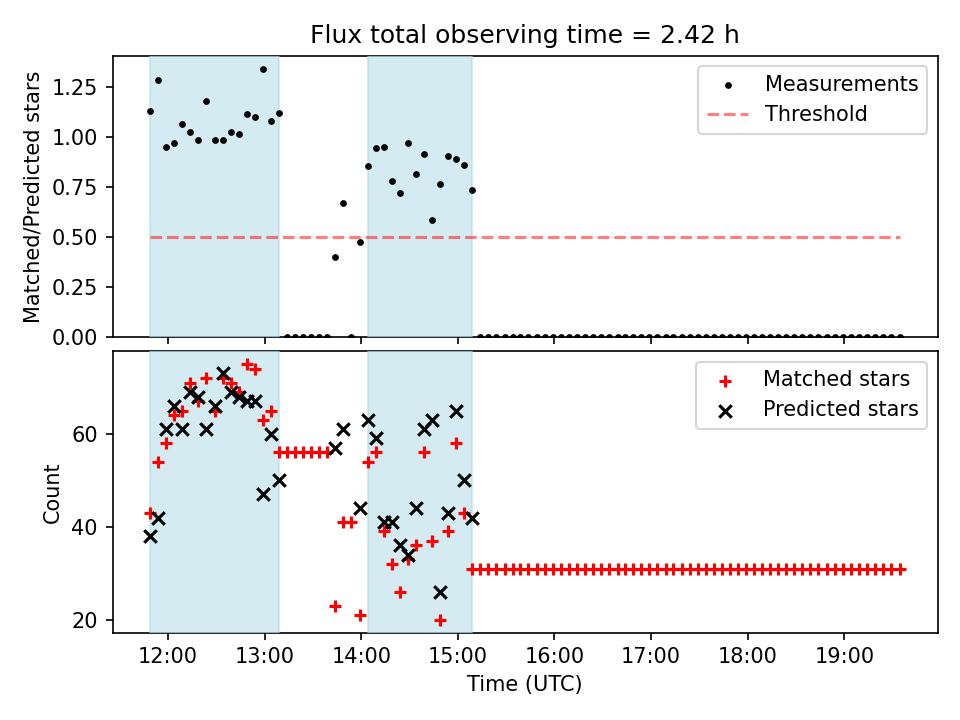 Flux total observing time = 2.42 h

Matched/Predicted stars

1.25
1.00
0.75
0.50
0.25
0.00

Measurements
Threshold

Count

60
40
20

Matched stars
Predicted stars

12:00
13:00
14:00
15:00
16:00
17:00
18:00
19:00

Time (UTC)